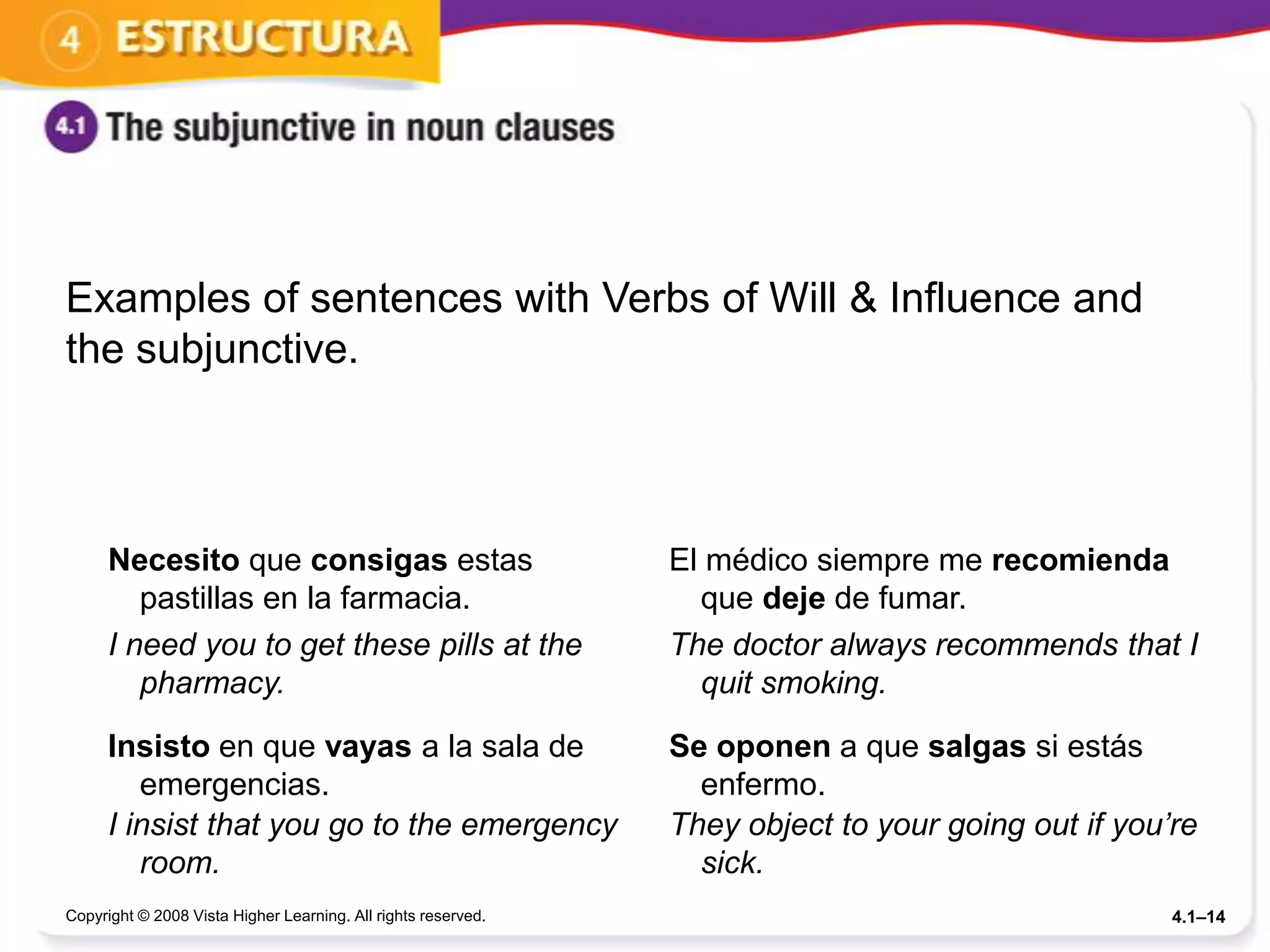 4 ESTRUCTURA

4.1 The subjunctive in noun clauses

Examples of sentences with Verbs of Will & Influence and the subjunctive.

Necesito que consigas estas pastillas en la farmacia.

I need you to get these pills at the pharmacy.

Insisto en que vayas a la sala de emergencias.

I insist that you go to the emergency room.

El médico siempre me recomienda que deje de fumar.

The doctor always recommends that I quit smoking.

Se oponen a que salgas si estás enfermo.

They object to your going out if you're sick.

Copyright © 2008 Vista Higher Learning. All rights reserved.

4.1–14